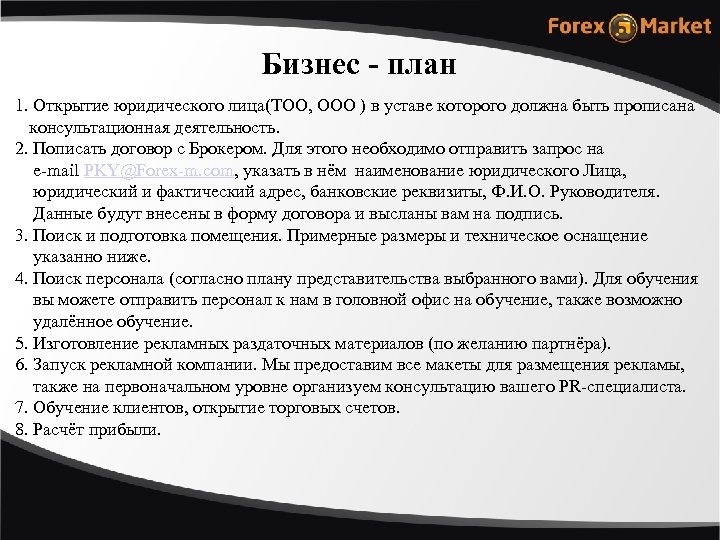 Forex Market

Бизнес - план

1. Открытие юридического лица(ТОО, ООО ) в уставе которого должна быть прописана консультационная деятельность.
2. Пописать договор с Брокером. Для этого необходимо отправить запрос на e-mail PKY@Forex-m.com, указать в нём наименование юридического Лица, юридический и фактический адрес, банковские реквизиты, Ф.И.О. Руководителя. Данные будут внесены в форму договора и высланы вам на подпись.
3. Поиск и подготовка помещения. Примерные размеры и техническое оснащение указанно ниже.
4. Поиск персонала (согласно плану представительства выбранного вами). Для обучения вы можете отправить персонал к нам в головной офис на обучение, также возможно удалённое обучение.
5. Изготовление рекламных раздаточных материалов (по желанию партнёра).
6. Запуск рекламной компании. Мы предоставим все макеты для размещения рекламы, также на первоначальном уровне организуем консультацию вашего PR-специалиста.
7. Обучение клиентов, открытие торговых счетов.
8. Расчёт прибыли.